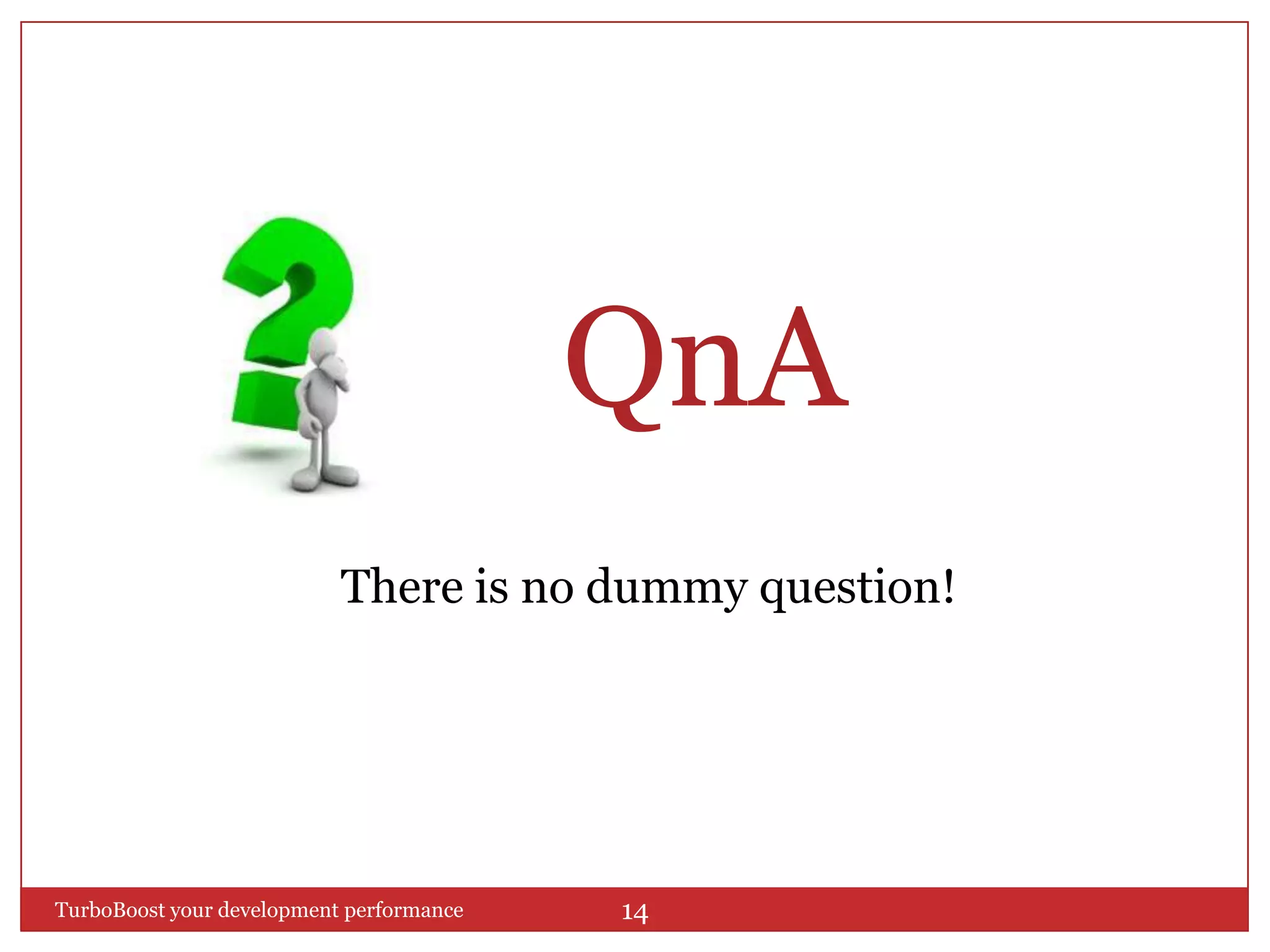 QnA

There is no dummy question!

TurboBoost your development performance

14